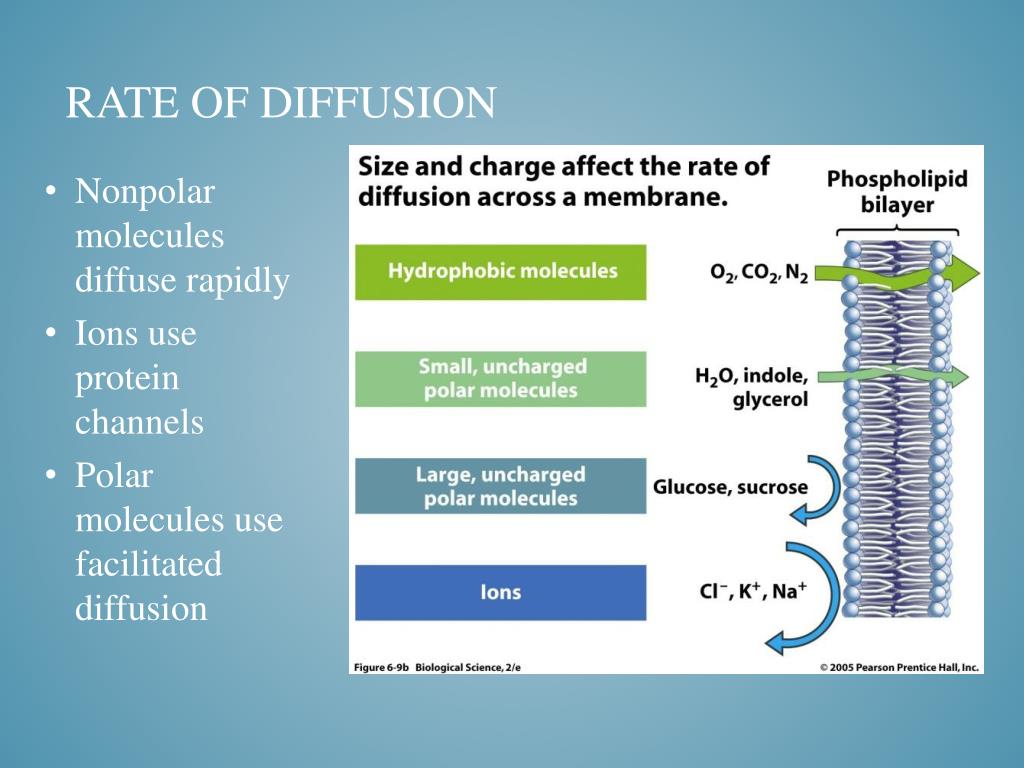 RATE OF DIFFUSION

• Nonpolar molecules diffuse rapidly
• Ions use protein channels
• Polar molecules use facilitated diffusion

Size and charge affect the rate of diffusion across a membrane.

Phospholipid bilayer

Hydrophobic molecules

$O_2$, $CO_2$, $N_2$

Small, uncharged polar molecules

$H_2O$, indole, glycerol

Large, uncharged polar molecules

Glucose, sucrose

Ions

$Cl^-$, $K^+$, $Na^+$

Figure 6-9b Biological Science, 2/e

© 2005 Pearson Prentice Hall, Inc.